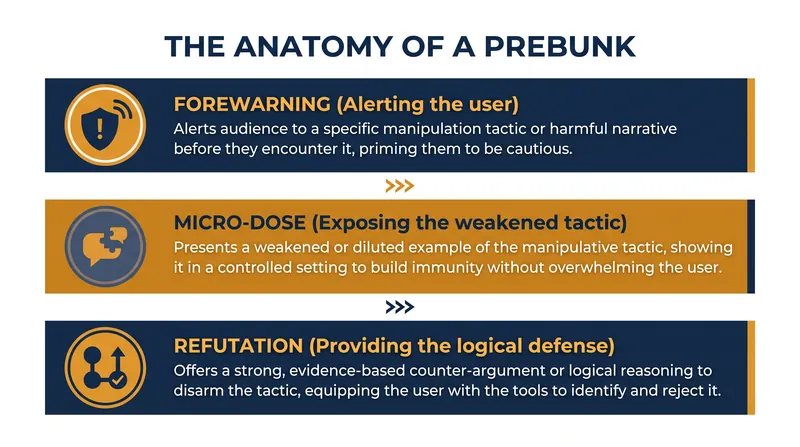 THE ANATOMY OF A PREBUNK

FOREWARNING (Alerting the user)
Alerts audience to a specific manipulation tactic or harmful narrative before they encounter it, priming them to be cautious.

>>>

MICRO-DOSE (Exposing the weakened tactic)
Presents a weakened or diluted example of the manipulative tactic, showing it in a controlled setting to build immunity without overwhelming the user.

>>>

REFUTATION (Providing the logical defense)
Offers a strong, evidence-based counter-argument or logical reasoning to disarm the tactic, equipping the user with the tools to identify and reject it.